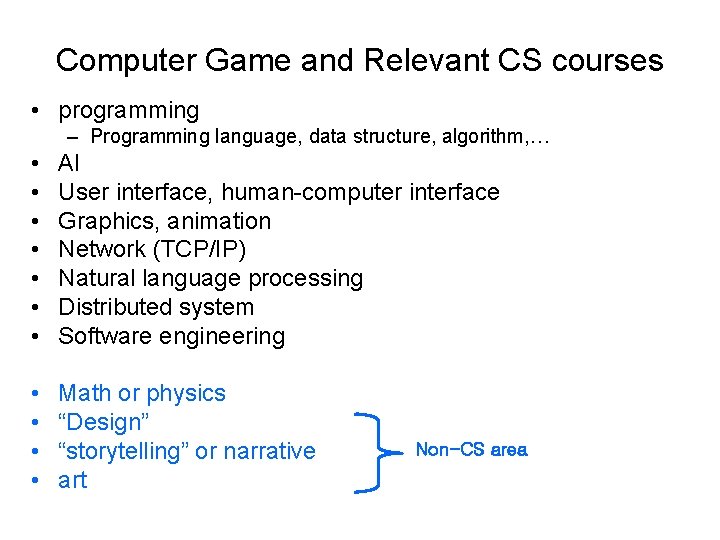 Computer Game and Relevant CS courses

• programming
– Programming language, data structure, algorithm,…
• AI
• User interface, human-computer interface
• Graphics, animation
• Network (TCP/IP)
• Natural language processing
• Distributed system
• Software engineering

• Math or physics
• “Design”
• “storytelling” or narrative
• art

Non-CS area